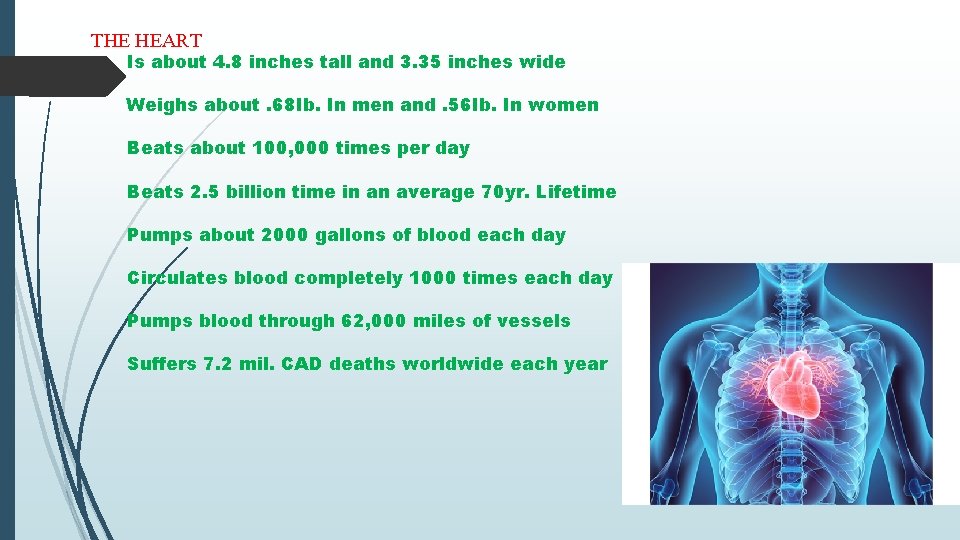 THE HEART

Is about 4.8 inches tall and 3.35 inches wide

Weighs about .68lb. In men and .56lb. In women

Beats about 100,000 times per day

Beats 2.5 billion time in an average 70yr. Lifetime

Pumps about 2000 gallons of blood each day

Circulates blood completely 1000 times each day

Pumps blood through 62,000 miles of vessels

Suffers 7.2 mil. CAD deaths worldwide each year